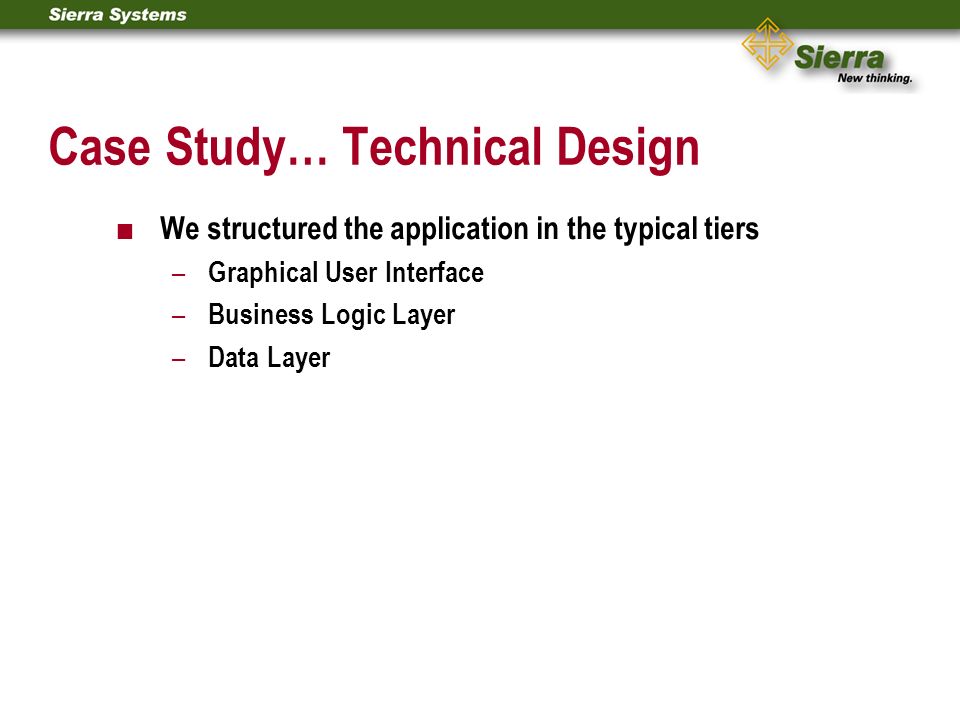 Sierra Systems

Sierra
New thinking.

Case Study… Technical Design

■ We structured the application in the typical tiers
– Graphical User Interface
– Business Logic Layer
– Data Layer